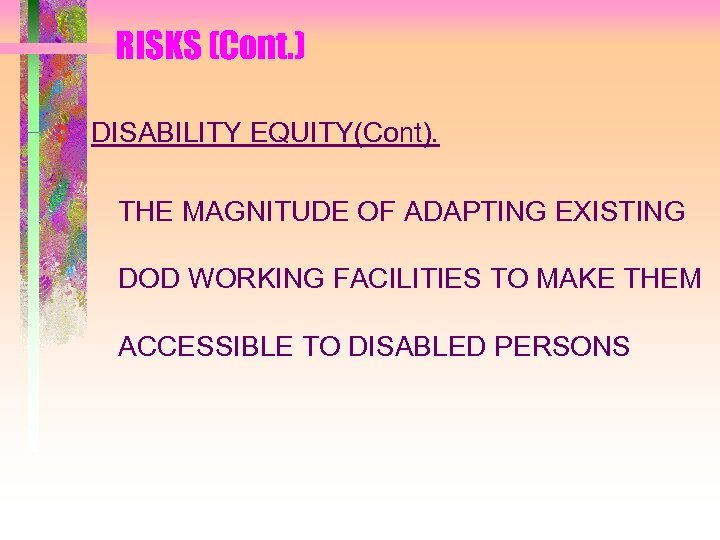 RISKS (Cont.)

DISABILITY EQUITY(Cont).

THE MAGNITUDE OF ADAPTING EXISTING DOD WORKING FACILITIES TO MAKE THEM ACCESSIBLE TO DISABLED PERSONS